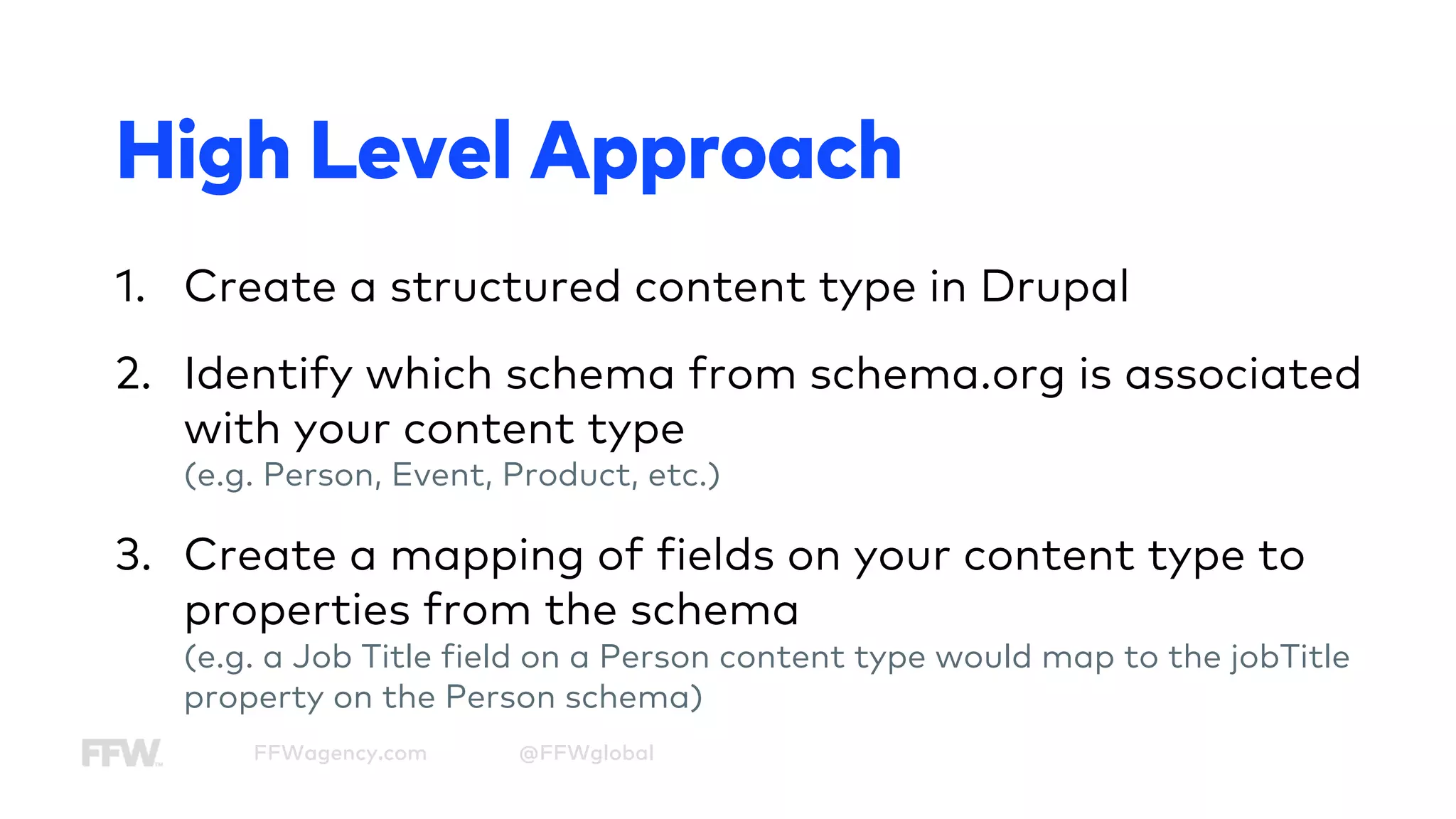 High Level Approach

1. Create a structured content type in Drupal

2. Identify which schema from schema.org is associated with your content type
(e.g. Person, Event, Product, etc.)

3. Create a mapping of fields on your content type to properties from the schema
(e.g. a Job Title field on a Person content type would map to the jobTitle property on the Person schema)

FFW FFWagency.com @FFWglobal